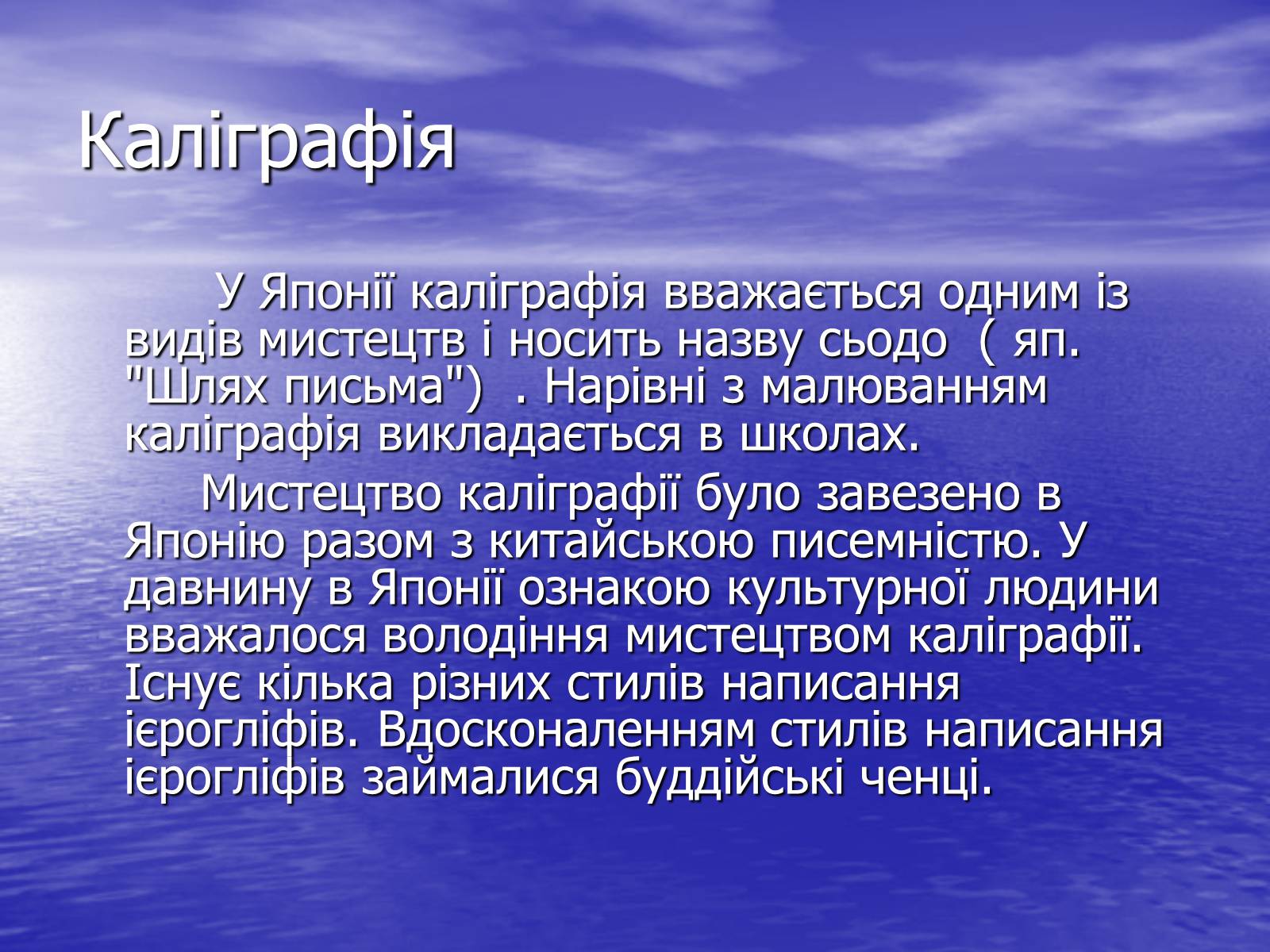 Каліграфія

У Японії каліграфія вважається одним із видів мистецтв і носить назву сьодо ( яп. "Шлях письма") . Нарівні з малюванням каліграфія викладається в школах.

Мистецтво каліграфії було завезено в Японію разом з китайською писемністю. У давнину в Японії ознакою культурної людини вважалося володіння мистецтвом каліграфії. Існує кілька різних стилів написання ієрогліфів. Вдосконаленням стилів написання ієрогліфів займалися буддійські ченці.